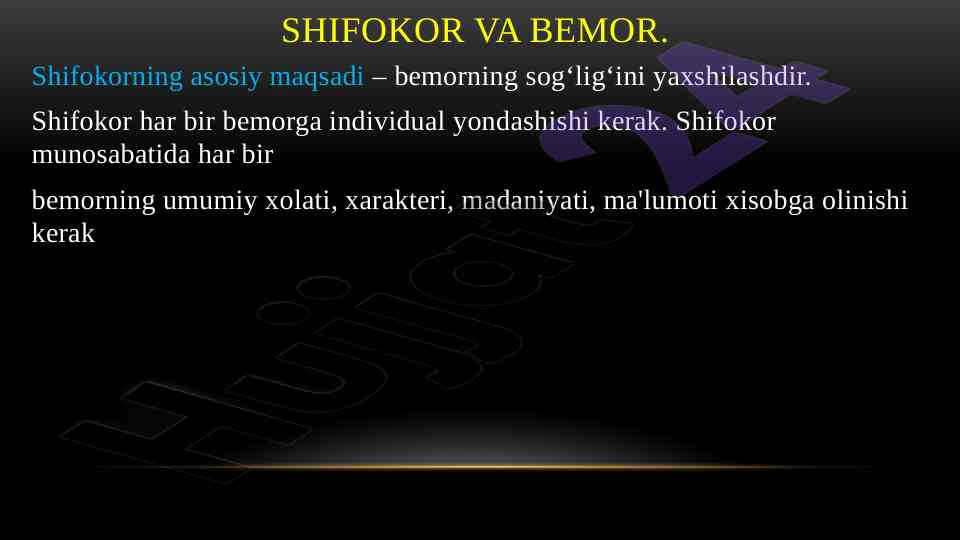 SHIFOKOR VA BEMOR.

Shifokorning asosiy maqsadi – bemorning sog‘lig‘ini yaxshilashdir.

Shifokor har bir bemorga individual yondashishi kerak. Shifokor munosabatida har bir

bemorning umumiy xolati, xarakteri, madaniyati, ma'lumoti xisobga olinishi kerak

Hujjat 24